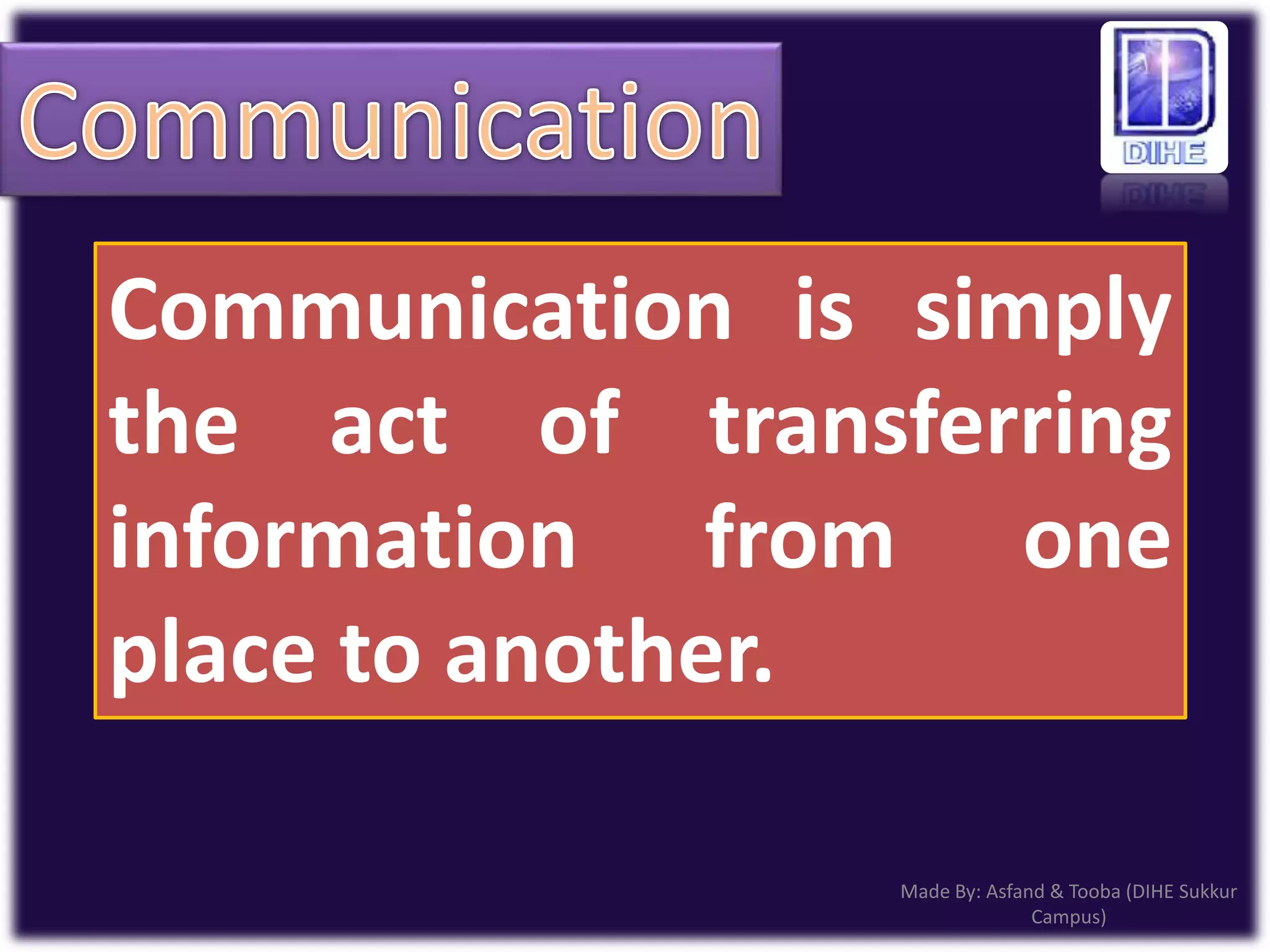 Communication

DIHE

Communication is simply the act of transferring information from one place to another.

Made By: Asfand & Tooba (DIHE Sukkur Campus)